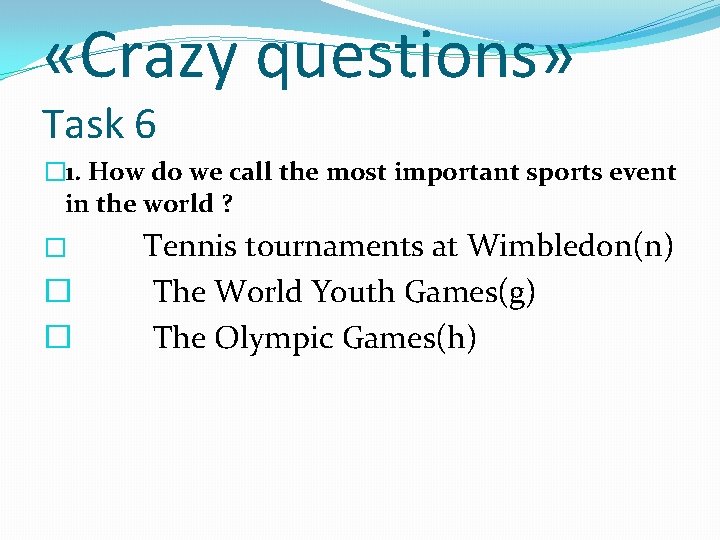 «Crazy questions»
Task 6

1. How do we call the most important sports event in the world ?

Tennis tournaments at Wimbledon(n)

The World Youth Games(g)

The Olympic Games(h)